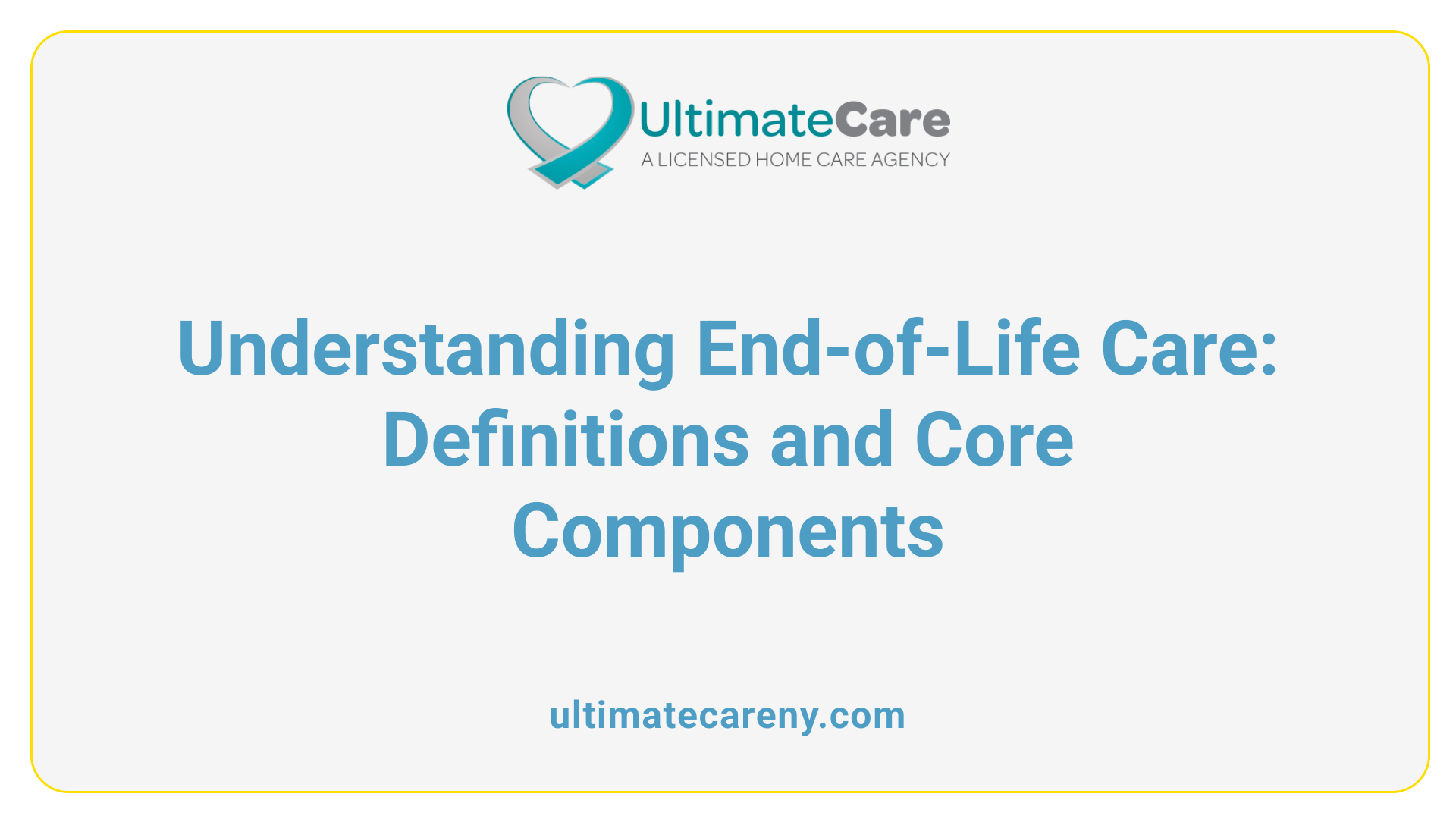 UltimateCare
A LICENSED HOME CARE AGENCY

Understanding End-of-Life Care: Definitions and Core Components

ultimatecareny.com